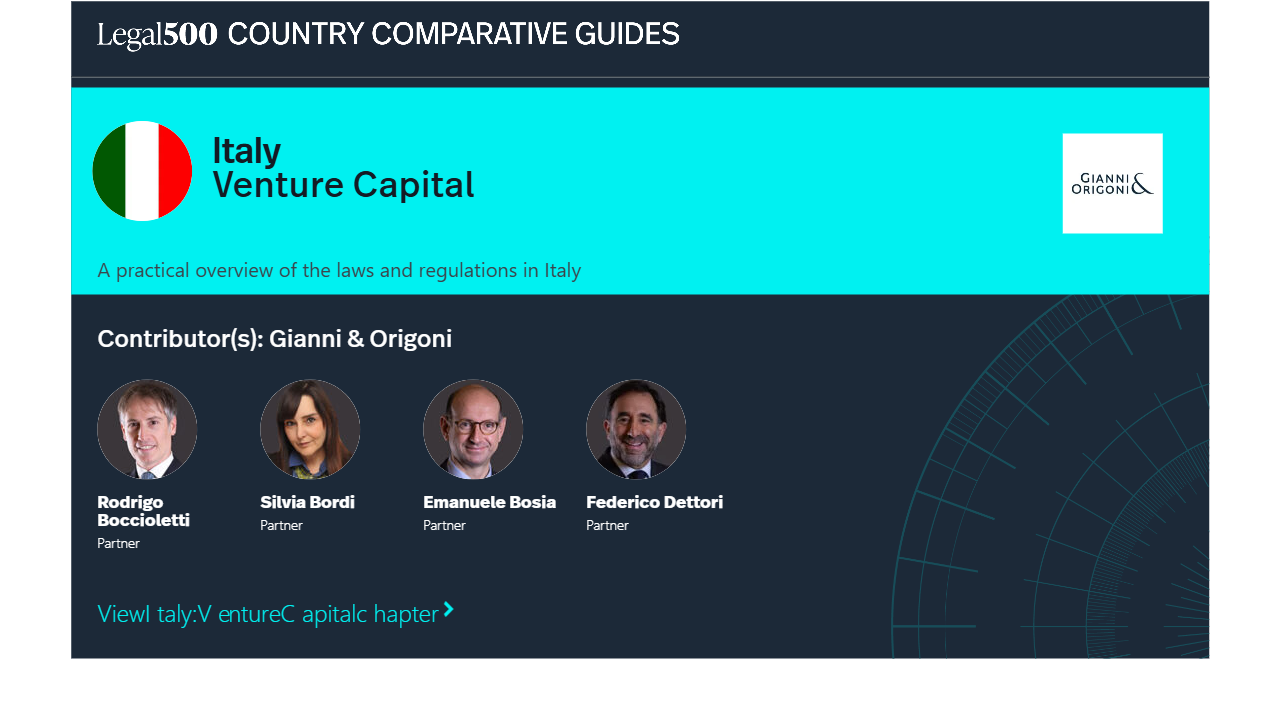 Legal500 COUNTRY COMPARATIVE GUIDES

Italy
Venture Capital

GIANNI & ORIGONI

A practical overview of the laws and regulations in Italy

Contributor(s): Gianni & Origoni

Rodrigo Boccioletti
Partner

Silvia Bordi
Partner

Emanuele Bosia
Partner

Federico Dettori
Partner

Viewl taly:V entureC apitalc hapter